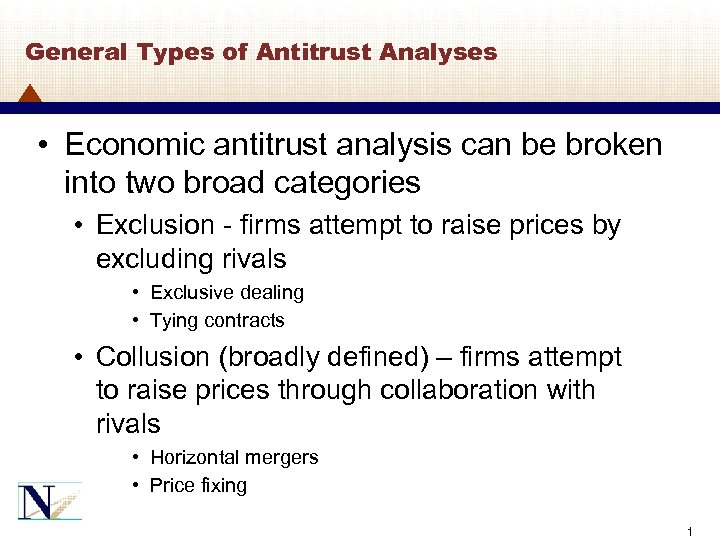 General Types of Antitrust Analyses

• Economic antitrust analysis can be broken into two broad categories

• Exclusion - firms attempt to raise prices by excluding rivals

• Exclusive dealing
• Tying contracts

• Collusion (broadly defined) – firms attempt to raise prices through collaboration with rivals

• Horizontal mergers
• Price fixing

N

1